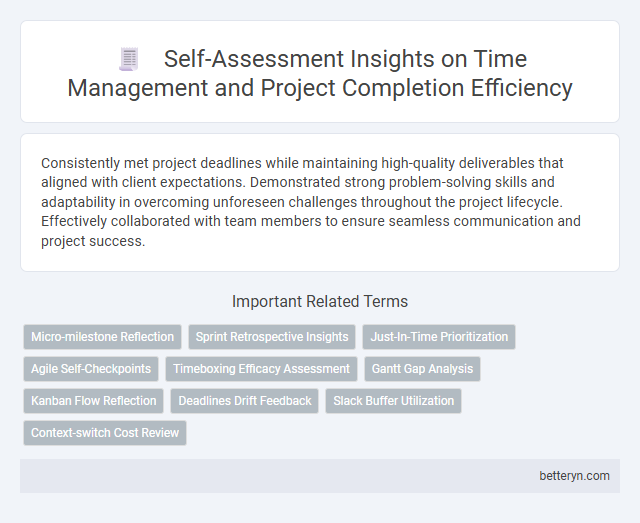 Self-Assessment Insights on Time Management and Project Completion Efficiency

Consistently met project deadlines while maintaining high-quality deliverables that aligned with client expectations. Demonstrated strong problem-solving skills and adaptability in overcoming unforeseen challenges throughout the project lifecycle. Effectively collaborated with team members to ensure seamless communication and project success.

Important Related Terms

Micro-milestone Reflection
Sprint Retrospective Insights
Just-In-Time Prioritization
Agile Self-Checkpoints
Timeboxing Efficacy Assessment
Gantt Gap Analysis
Kanban Flow Reflection
Deadlines Drift Feedback
Slack Buffer Utilization
Context-switch Cost Review

betteryn.com